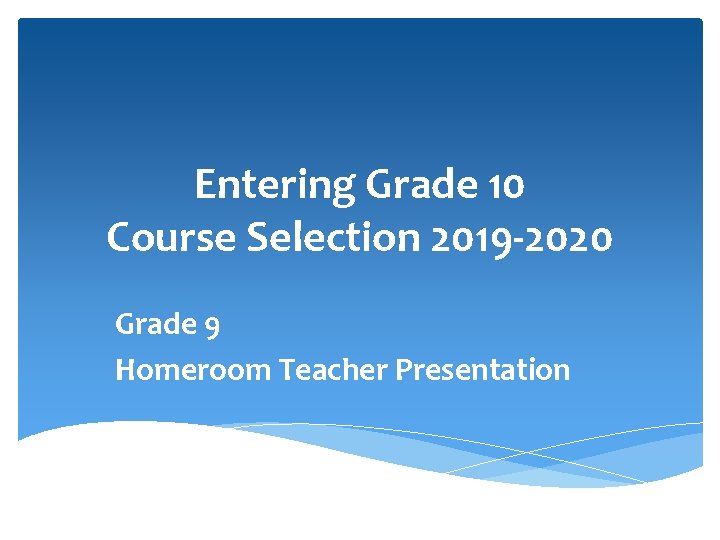 Entering Grade 10
Course Selection 2019-2020

Grade 9
Homeroom Teacher Presentation